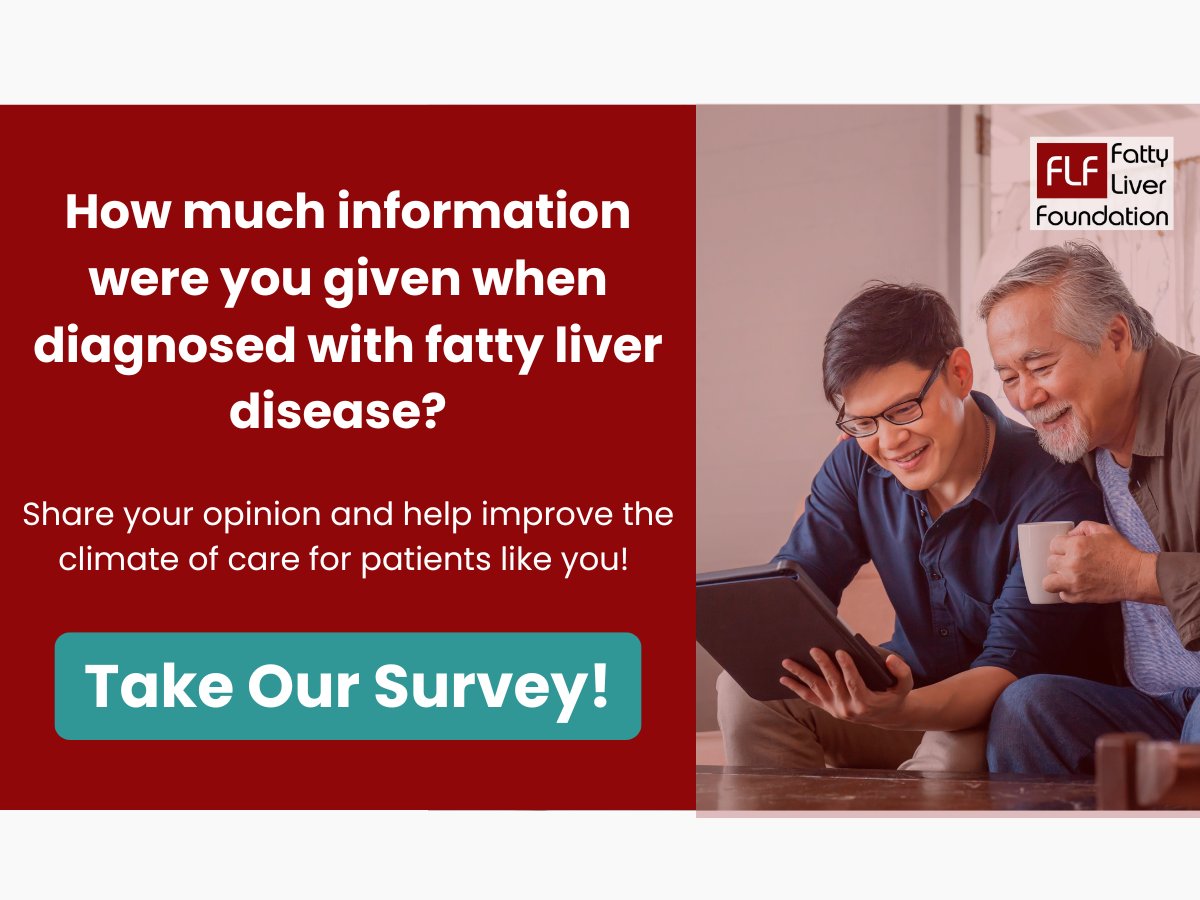 How much information were you given when diagnosed with fatty liver disease?

Share your opinion and help improve the climate of care for patients like you!

Take Our Survey!

FLF Fatty Liver Foundation